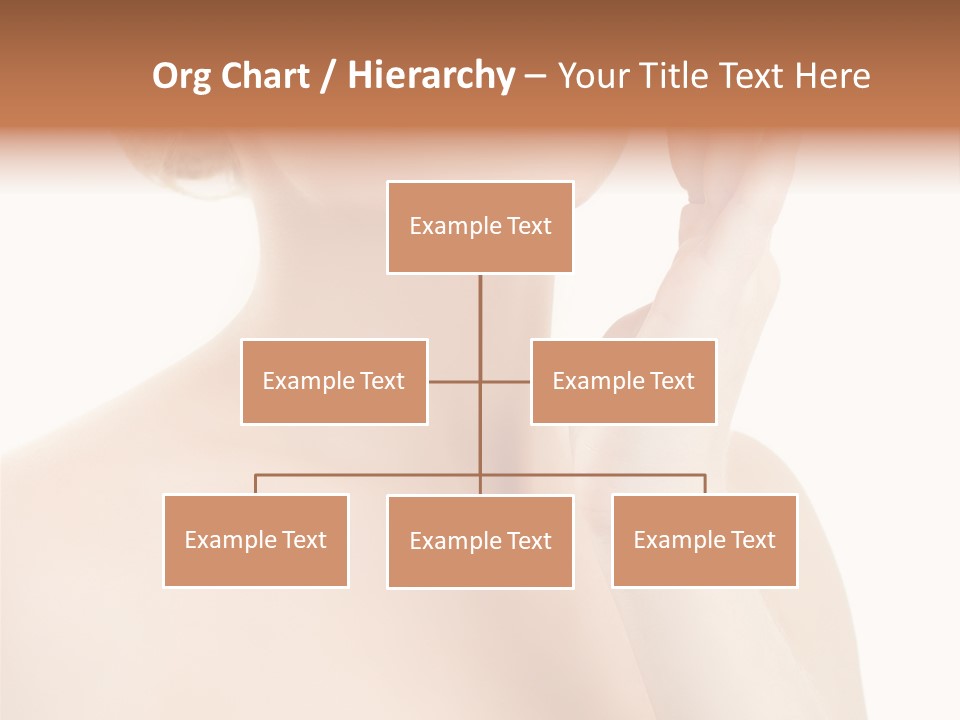 Org Chart / Hierarchy – Your Title Text Here

Example Text

Example Text

Example Text

Example Text

Example Text

Example Text